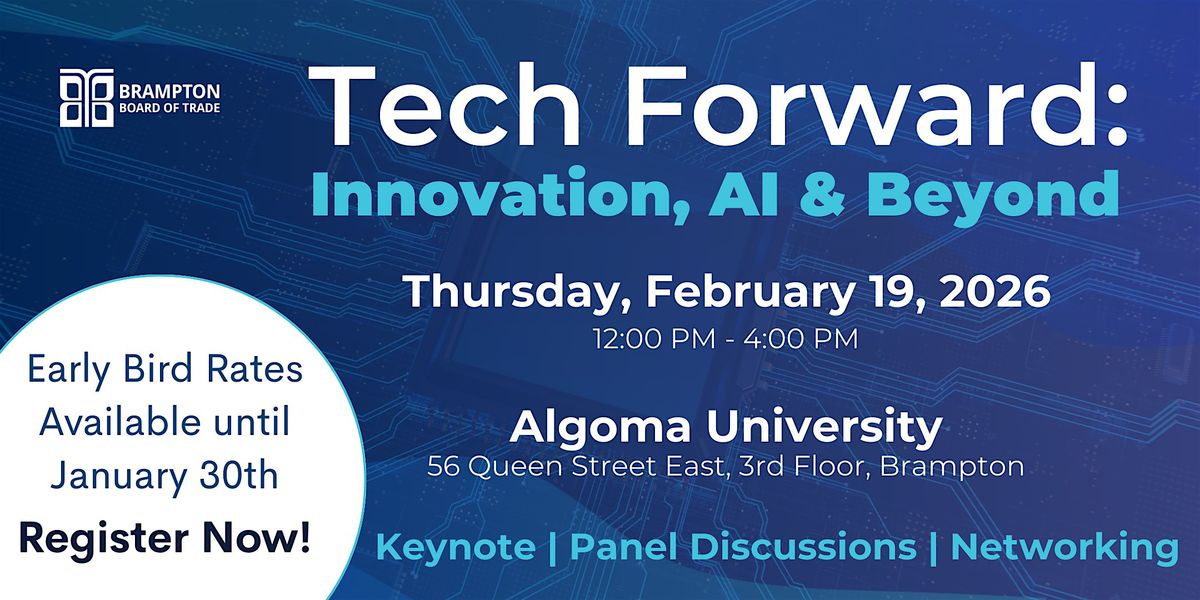 BRAMPTON
BOARD OF TRADE

Tech Forward:
Innovation, AI & Beyond

Thursday, February 19, 2026
12:00 PM - 4:00 PM

Algoma University
56 Queen Street East, 3rd Floor, Brampton

Keynote | Panel Discussions | Networking

Early Bird Rates Available until January 30th

Register Now!